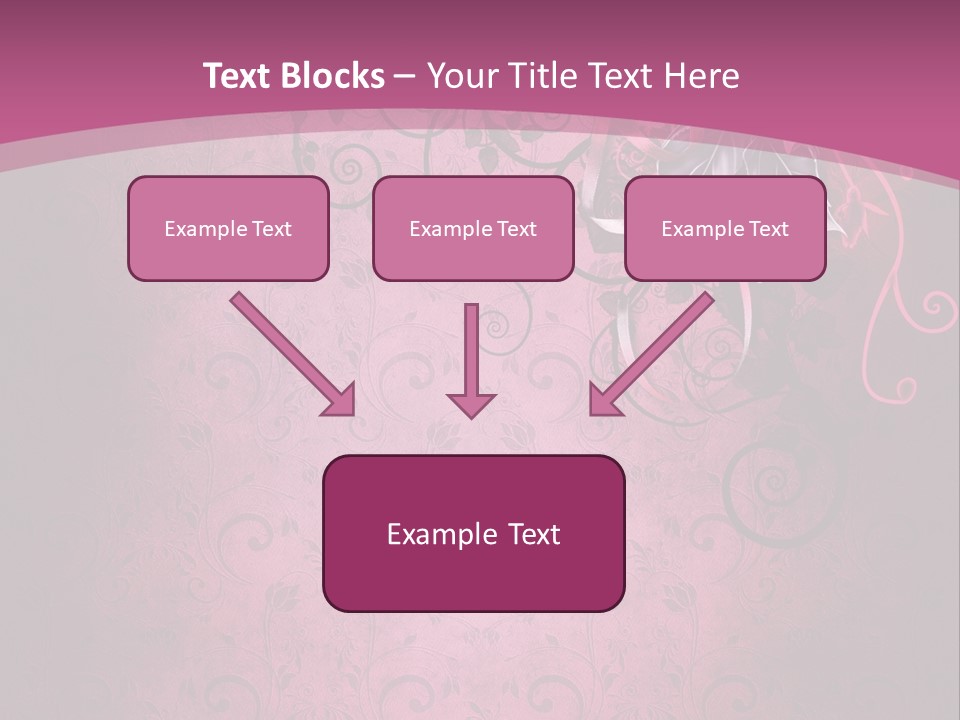 Text Blocks – Your Title Text Here

Example Text

Example Text

Example Text

Example Text